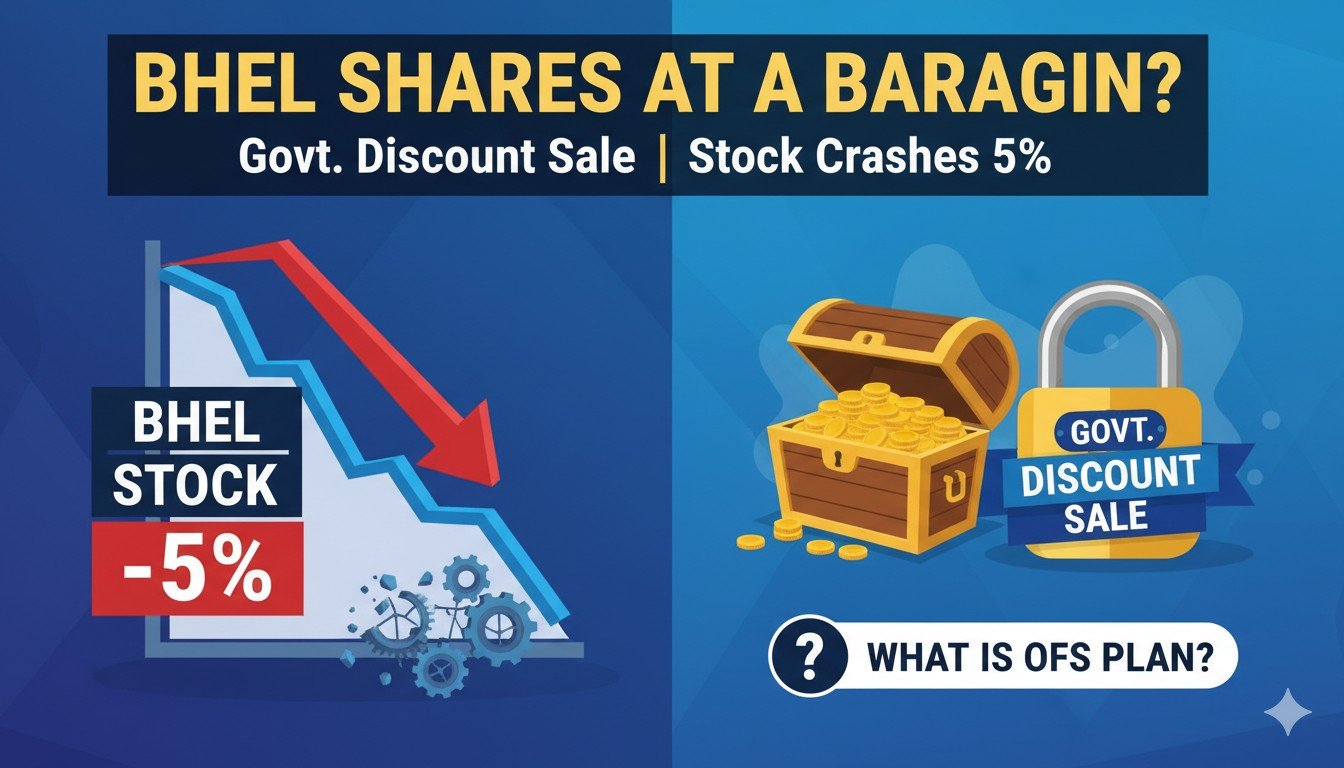 BHEL SHARES AT A BARAGIN?
Govt. Discount Sale | Stock Crashes 5%

BHEL STOCK
-5%

GOVT.
DISCOUNT SALE

?
WHAT IS OFS PLAN?